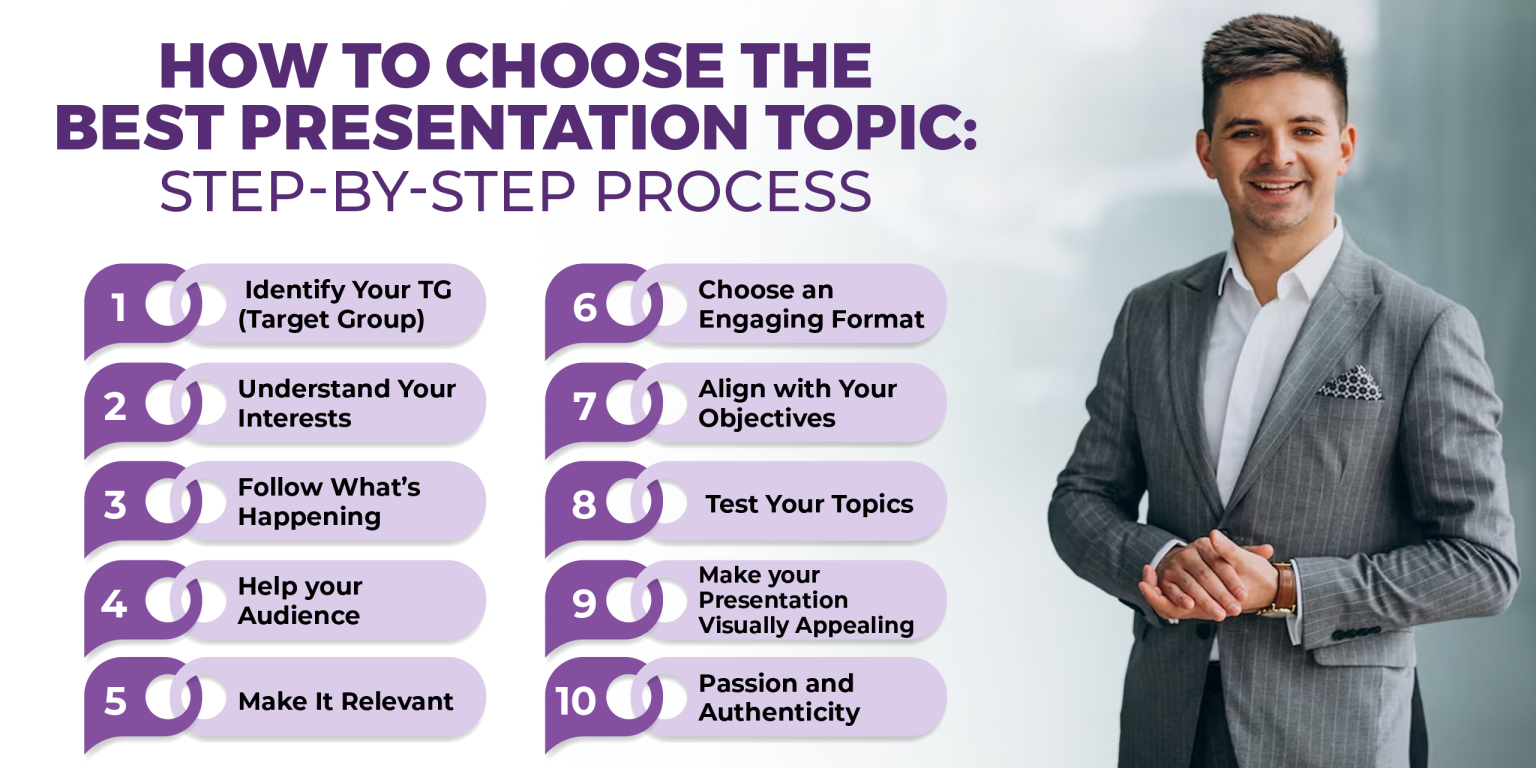 HOW TO CHOOSE THE BEST PRESENTATION TOPIC:
STEP-BY-STEP PROCESS

1 Identify Your TG (Target Group)

2 Understand Your Interests

3 Follow What's Happening

4 Help your Audience

5 Make It Relevant

6 Choose an Engaging Format

7 Align with Your Objectives

8 Test Your Topics

9 Make your Presentation Visually Appealing

10 Passion and Authenticity